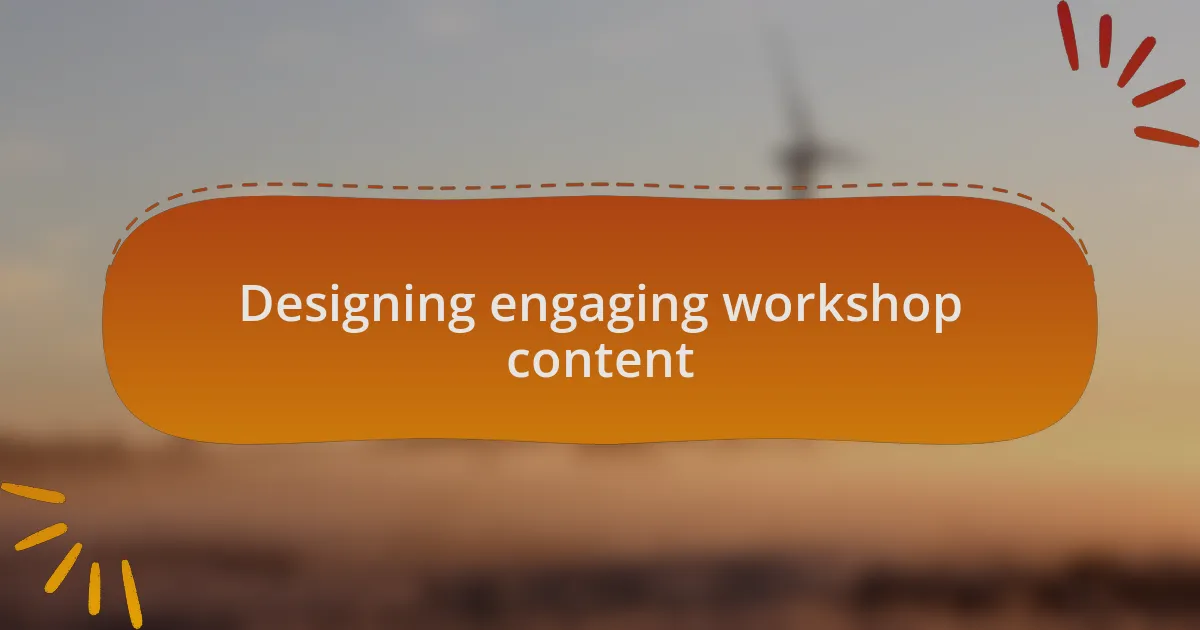 Designing engaging workshop content